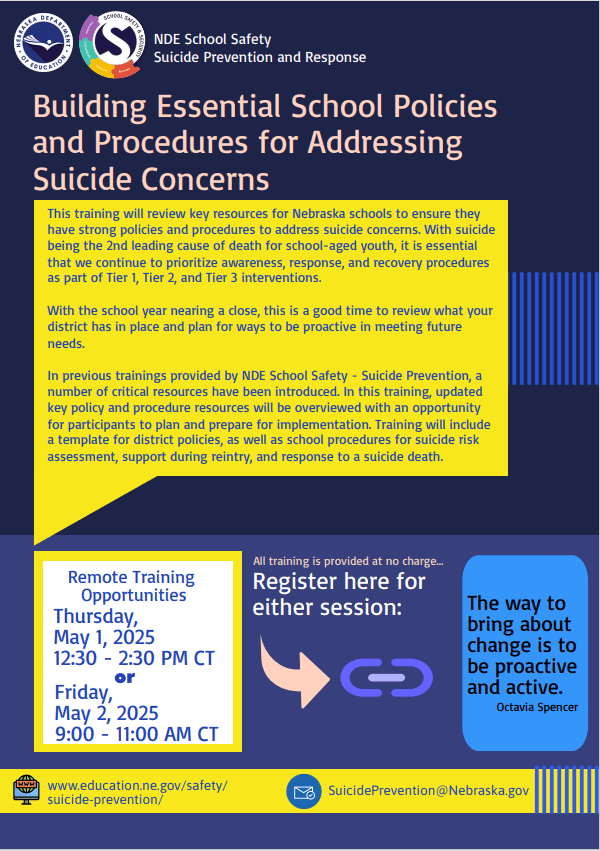 NEBRASKA DEPARTMENT OF EDUCATION

SCHOOL SAFETY & SECURITY

NDE School Safety
Suicide Prevention and Response

Building Essential School Policies and Procedures for Addressing Suicide Concerns

This training will review key resources for Nebraska schools to ensure they have strong policies and procedures to address suicide concerns. With suicide being the 2nd leading cause of death for school-aged youth, it is essential that we continue to prioritize awareness, response, and recovery procedures as part of Tier 1, Tier 2, and Tier 3 interventions.

With the school year nearing a close, this is a good time to review what your district has in place and plan for ways to be proactive in meeting future needs.

In previous trainings provided by NDE School Safety - Suicide Prevention, a number of critical resources have been introduced. In this training, updated key policy and procedure resources will be overviewed with an opportunity for participants to plan and prepare for implementation. Training will include a template for district policies, as well as school procedures for suicide risk assessment, support during reintry, and response to a suicide death.

Remote Training Opportunities
Thursday, May 1, 2025
12:30 - 2:30 PM CT
or
Friday, May 2, 2025
9:00 - 11:00 AM CT

All training is provided at no charge...
Register here for either session:

The way to bring about change is to be proactive and active.
Octavia Spencer

www.education.ne.gov/safety/suicide-prevention/

SuicidePrevention@Nebraska.gov